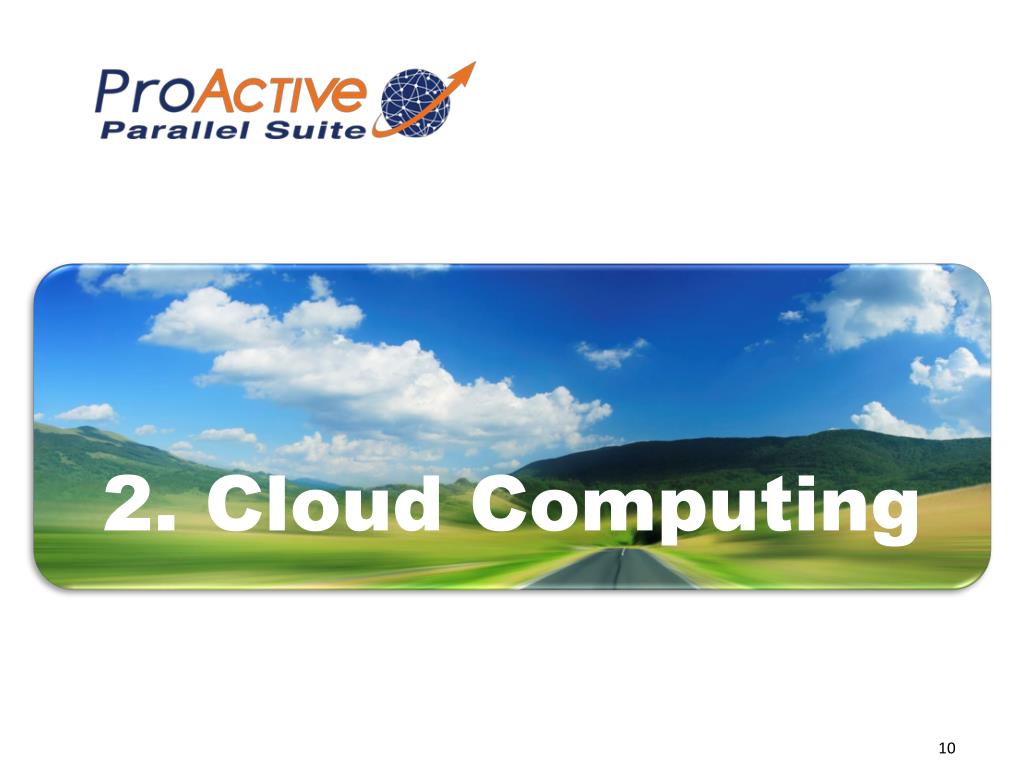 ProActive
Parallel Suite

2. Cloud Computing

10